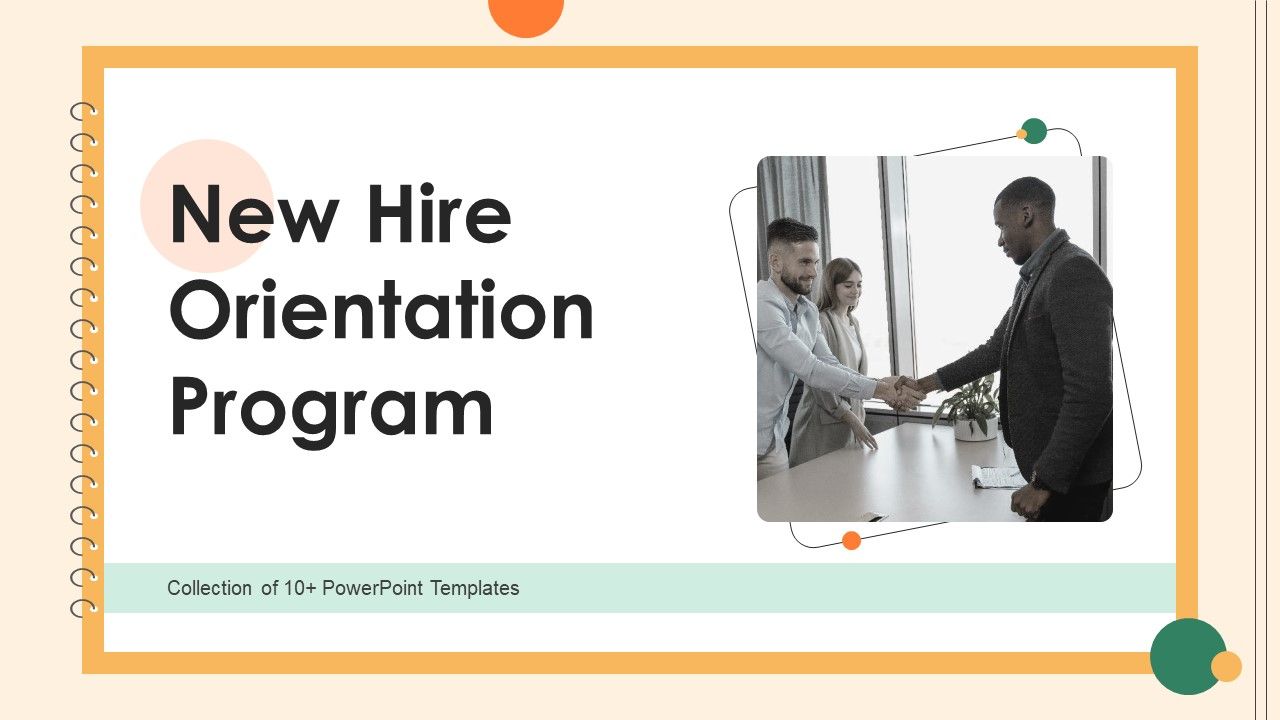 New Hire Orientation Program

Collection of 10+ PowerPoint Templates